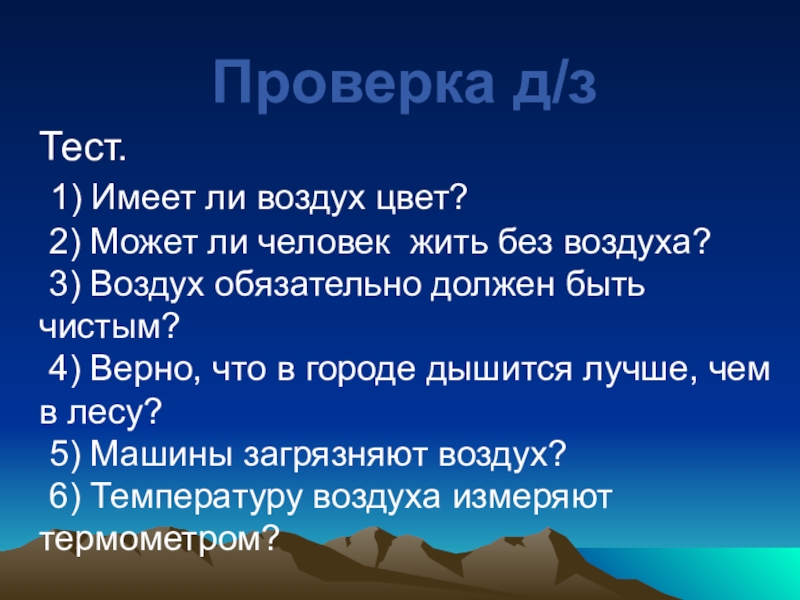 Проверка д/з

Тест.

1) Имеет ли воздух цвет?
2) Может ли человек жить без воздуха?
3) Воздух обязательно должен быть чистым?
4) Верно, что в городе дышится лучше, чем в лесу?
5) Машины загрязняют воздух?
6) Температуру воздуха измеряют термометром?